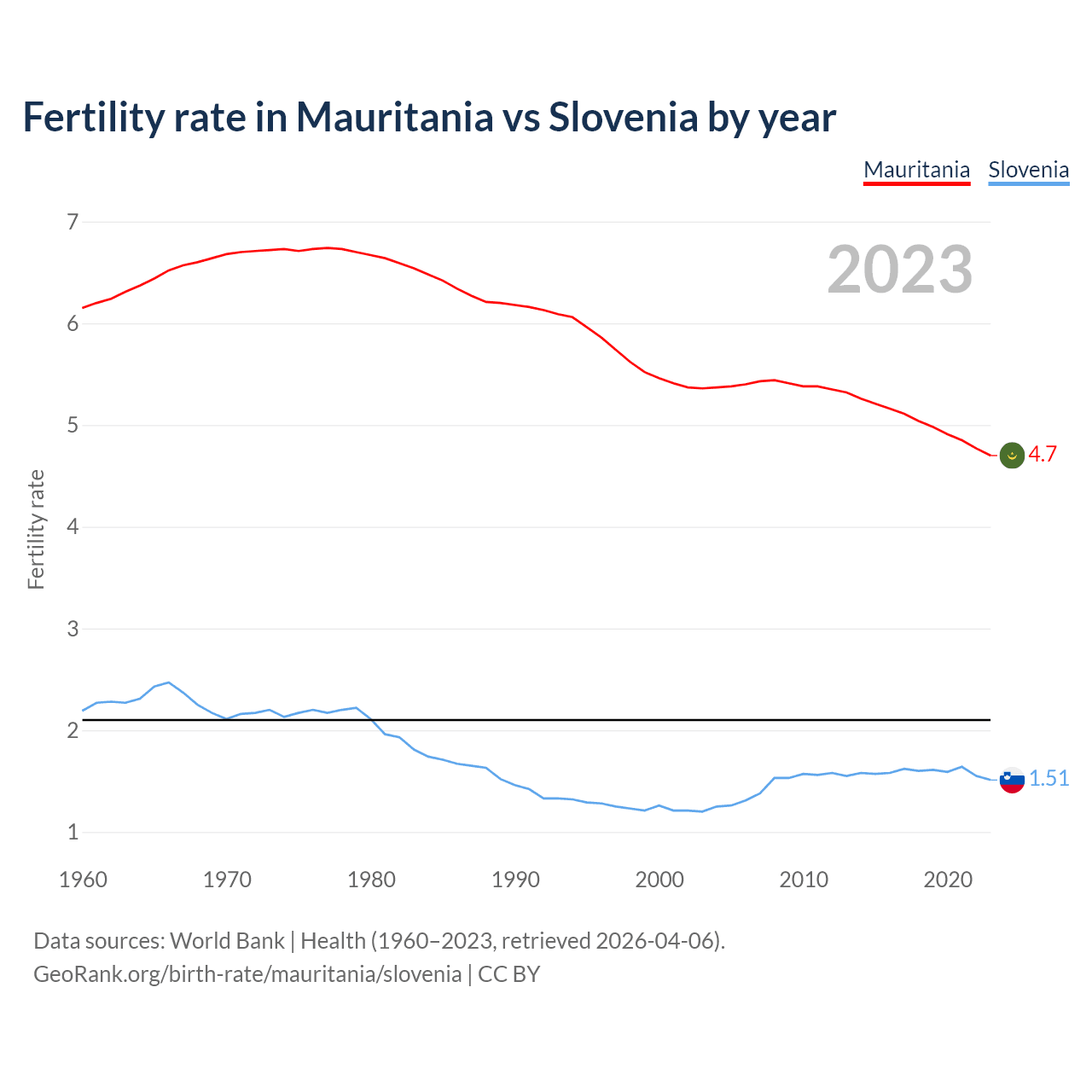 Fertility rate in Mauritania vs Slovenia by year

Mauritania Slovenia

2023

Fertility rate

7
6
5
4
3
2
1

4.7
1.51

1960 1970 1980 1990 2000 2010 2020

Data sources: World Bank | Health (1960–2023, retrieved 2026-04-06).
GeoRank.org/birth-rate/mauritania/slovenia | CC BY